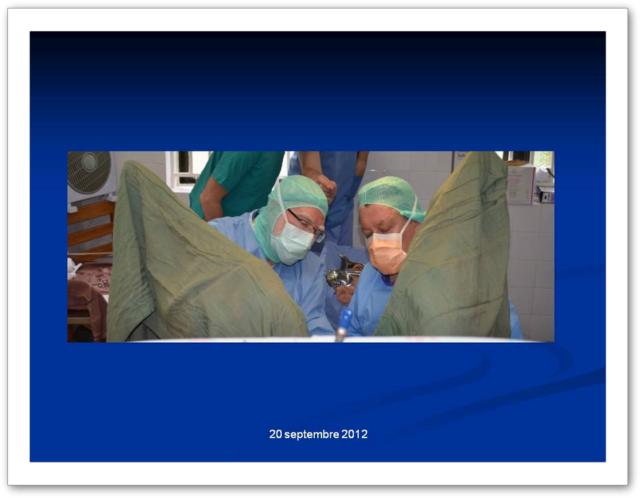 20 septembre 2012